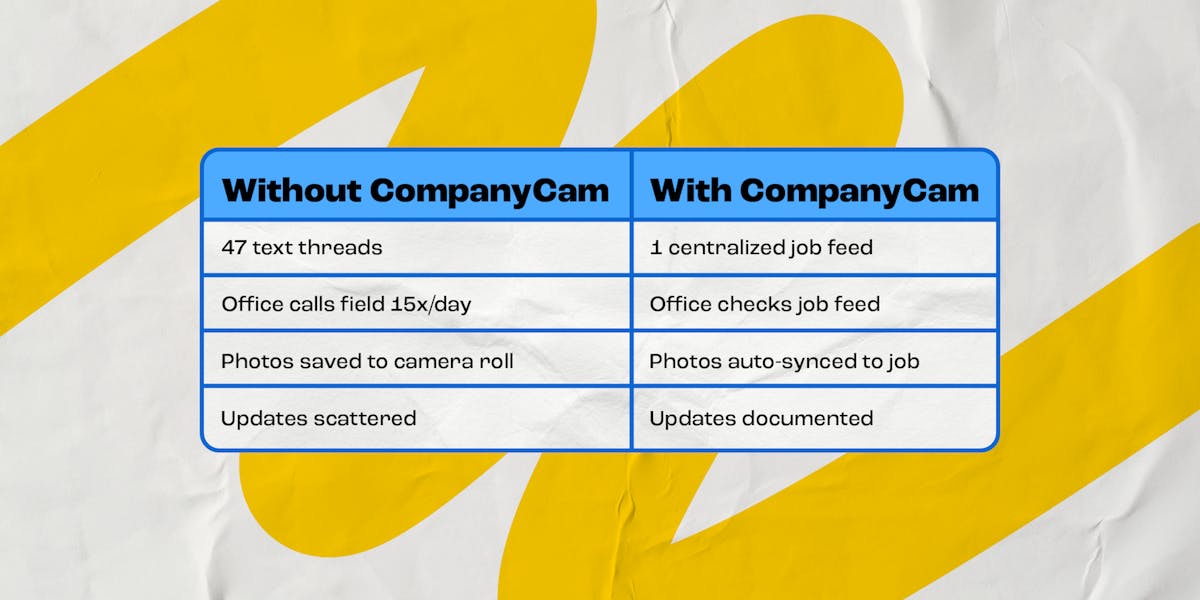 | Without CompanyCam | With CompanyCam |
|---|---|
| 47 text threads | 1 centralized job feed |
| Office calls field 15x/day | Office checks job feed |
| Photos saved to camera roll | Photos auto-synced to job |
| Updates scattered | Updates documented |